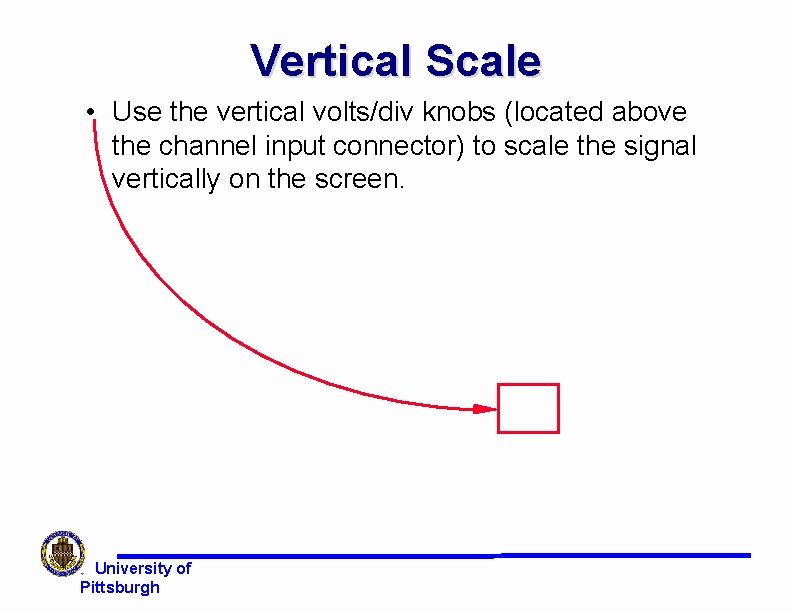 Vertical Scale

• Use the vertical volts/div knobs (located above the channel input connector) to scale the signal vertically on the screen.

University of
Pittsburgh